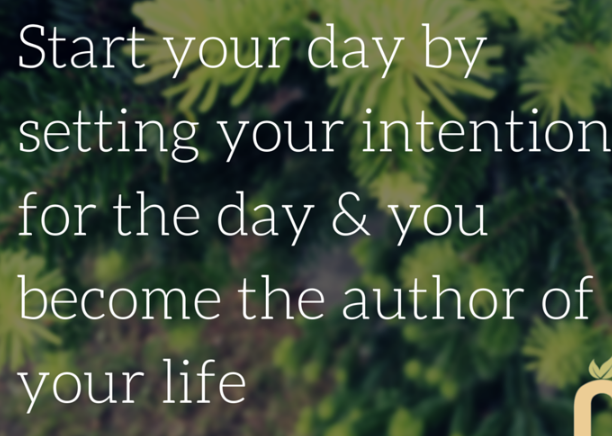 Start your day by setting your intention for the day & you become the author of your life